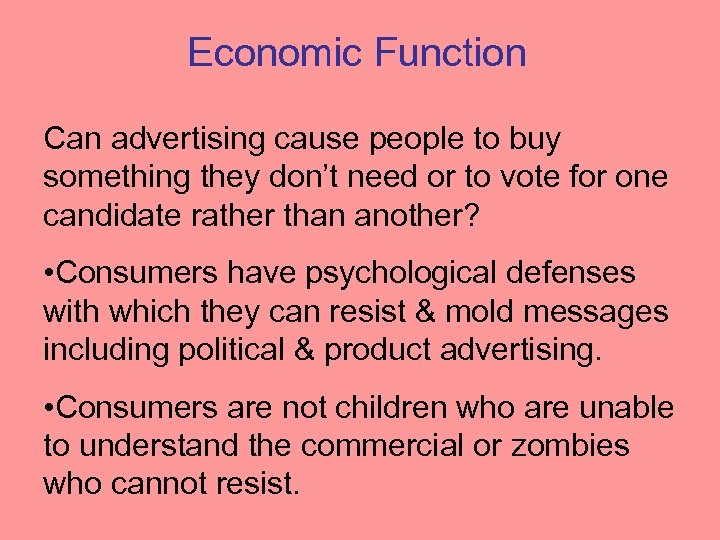 Economic Function

Can advertising cause people to buy something they don’t need or to vote for one candidate rather than another?

•Consumers have psychological defenses with which they can resist & mold messages including political & product advertising.

•Consumers are not children who are unable to understand the commercial or zombies who cannot resist.